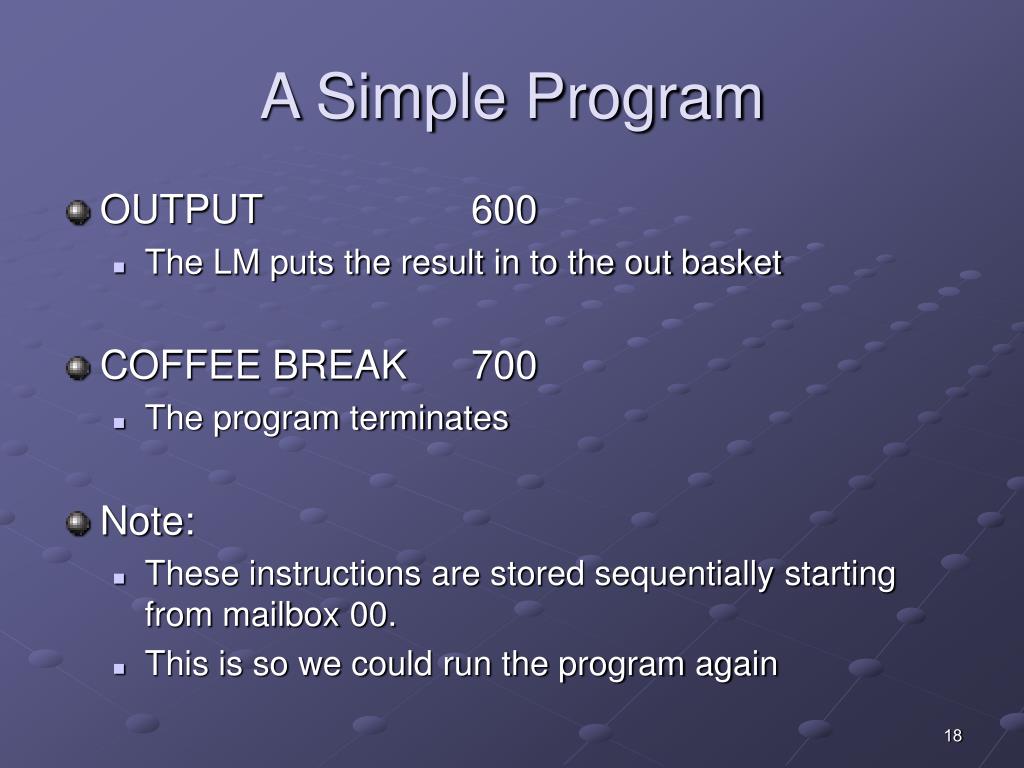 A Simple Program

OUTPUT 600

The LM puts the result in to the out basket

COFFEE BREAK 700

The program terminates

Note:

These instructions are stored sequentially starting from mailbox 00.

This is so we could run the program again

18